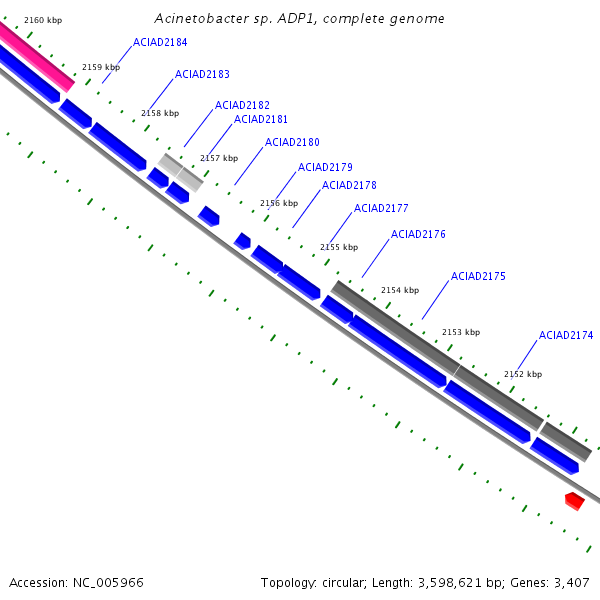 Acinetobacter sp. ADP1, complete genome

2160 kbp
ACIAD2184
2159 kbp
ACIAD2183
2158 kbp
ACIAD2182
ACIAD2181
2157 kbp
ACIAD2180
ACIAD2179
2156 kbp
ACIAD2178
ACIAD2177
2155 kbp
ACIAD2176
2154 kbp
ACIAD2175
2153 kbp
ACIAD2174
2152 kbp

Accession: NC_005966

Topology: circular; Length: 3,598,621 bp; Genes: 3,407